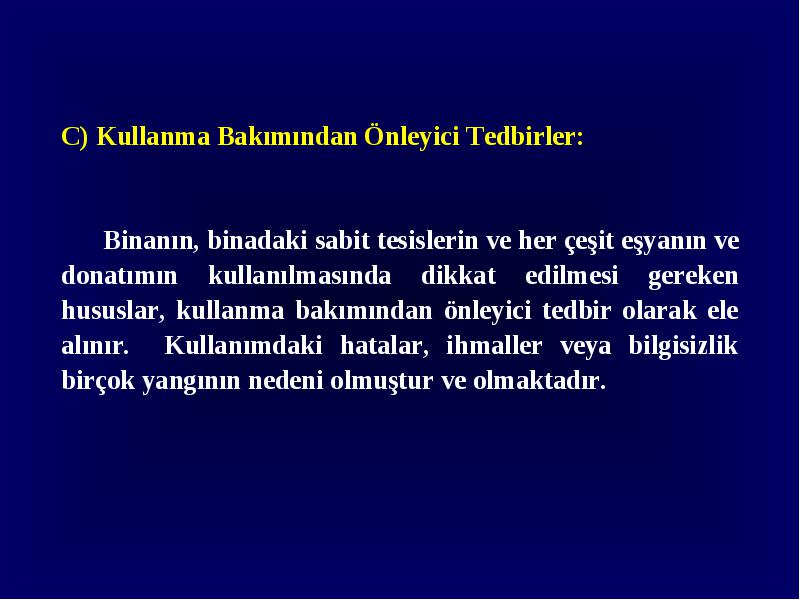 C) Kullanma Bakımından Önleyici Tedbirler:

Binanın, binadaki sabit tesislerin ve her çeşit eşyanın ve donatımın kullanılmasında dikkat edilmesi gereken hususlar, kullanma bakımından önleyici tedbir olarak ele alınır. Kullanımdaki hatalar, ihmaller veya bilgisizlik birçok yangının nedeni olmuştur ve olmaktadır.